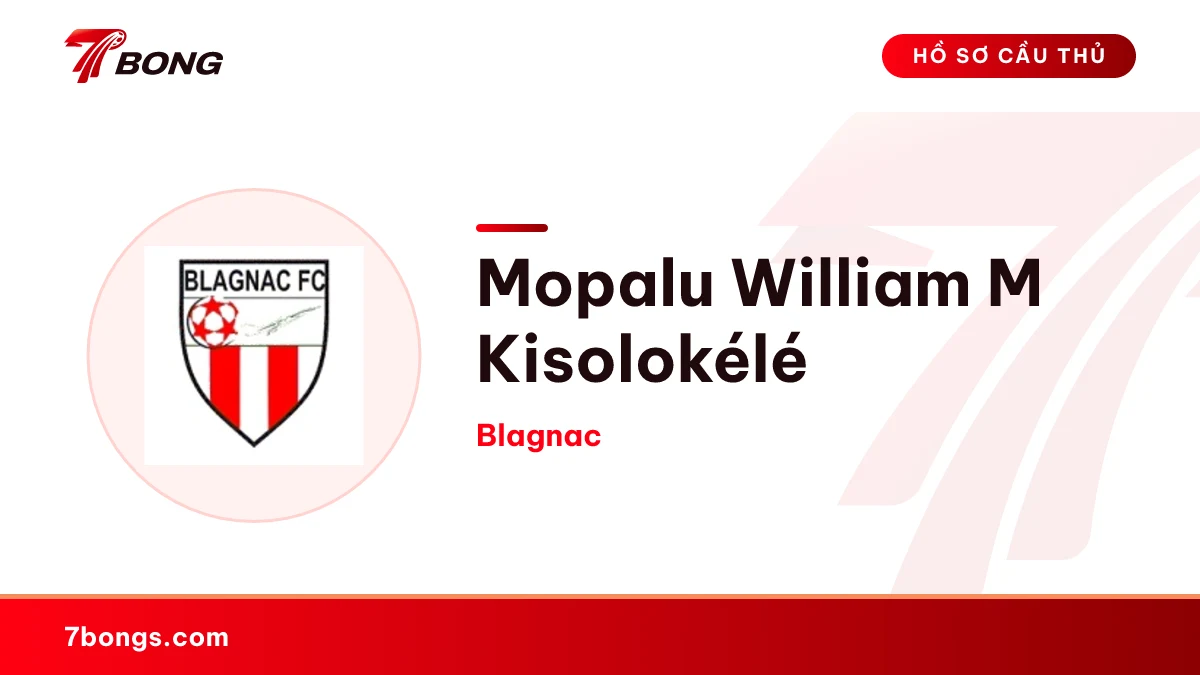 7BONG

HỒ SƠ CẦU THỦ

BLAGNAC FC

Mopalu William M Kisolokélé

Blagnac

7bongs.com